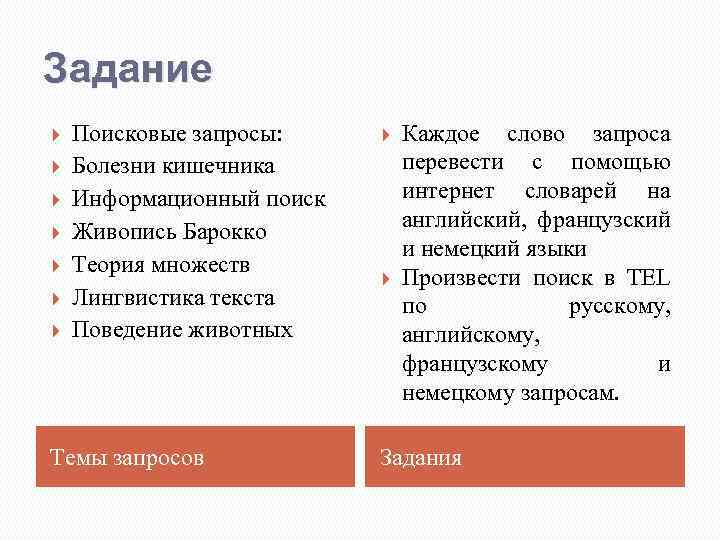 Задание

Поисковые запросы:
Болезни кишечника
Информационный поиск
Живопись Барокко
Теория множеств
Лингвистика текста
Поведение животных

Темы запросов

Каждое слово запроса перевести с помощью интернет словарей на английский, французский и немецкий языки
Произвести поиск в TEL по русскому, английскому, французскому и немецкому запросам.

Задания